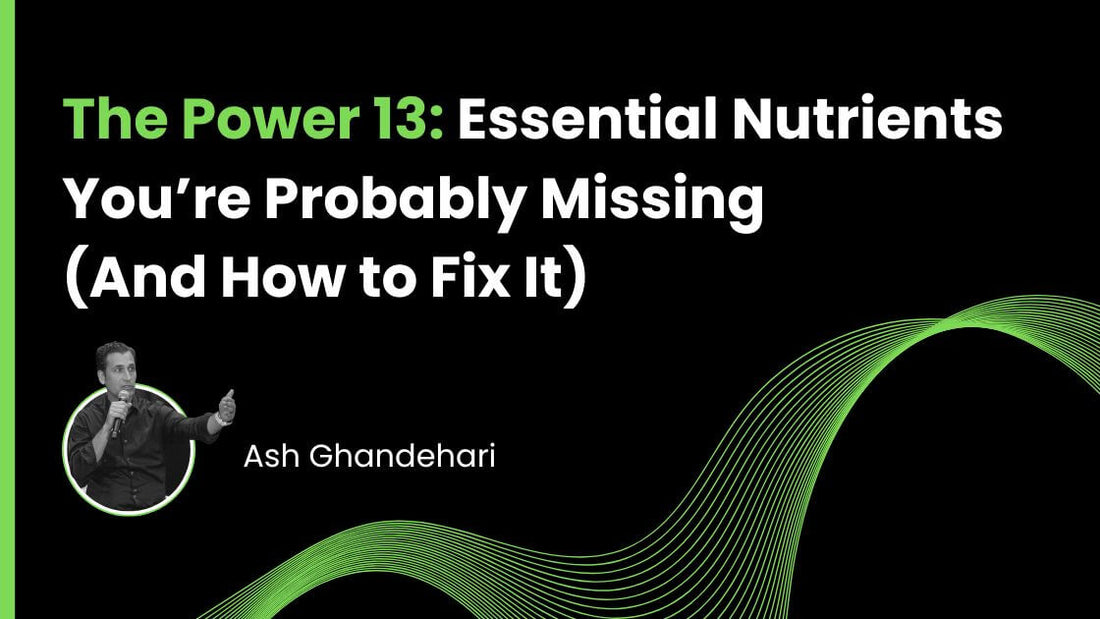 The Power 13: Essential Nutrients You're Probably Missing (And How to Fix It)

Ash Ghandehari